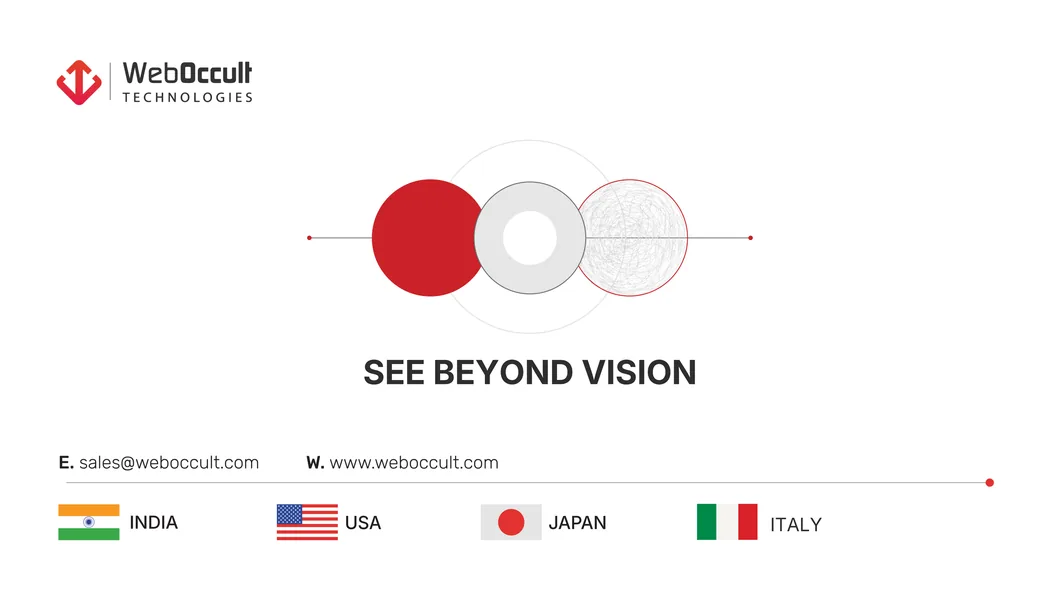 WebOccult
TECHNOLOGIES

SEE BEYOND VISION

E. sales@weboccult.com W. www.weboccult.com

INDIA USA JAPAN ITALY